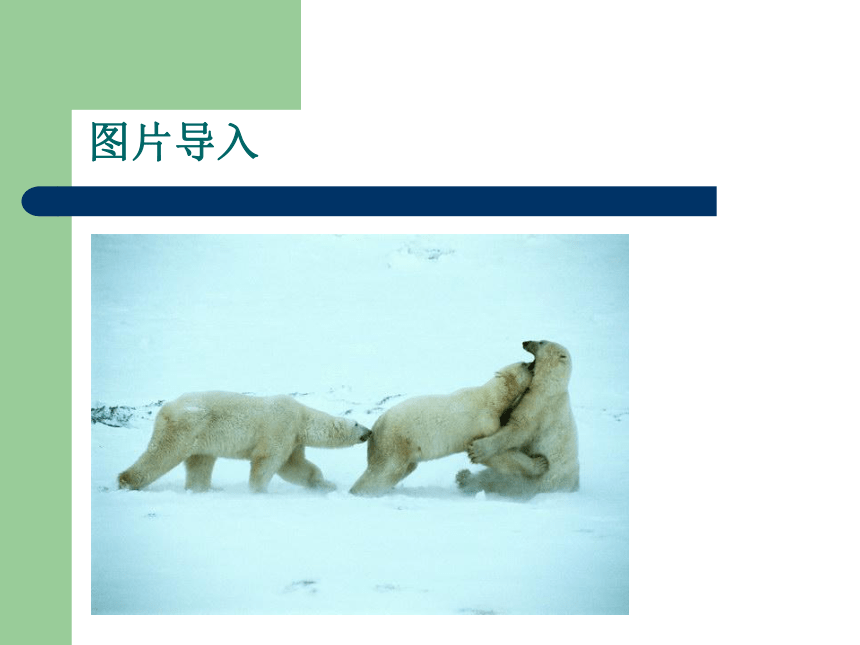 图片导入